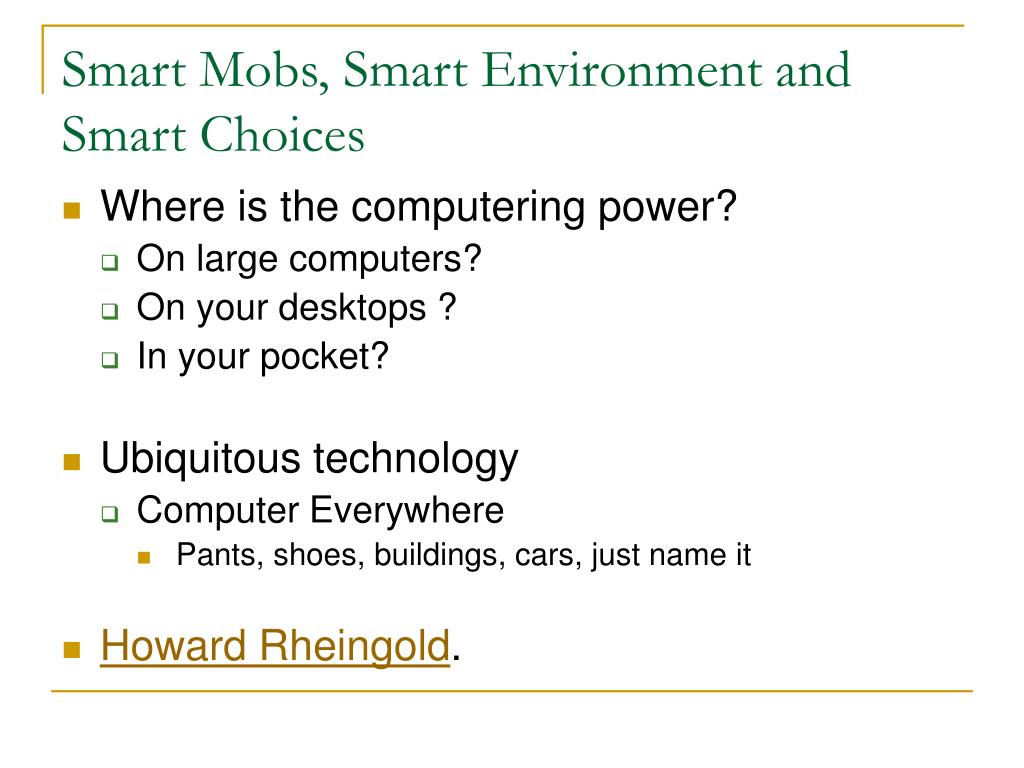 Smart Mobs, Smart Environment and Smart Choices

Where is the computering power?
On large computers?
On your desktops ?
In your pocket?

Ubiquitous technology
Computer Everywhere
Pants, shoes, buildings, cars, just name it

Howard Rheingold.